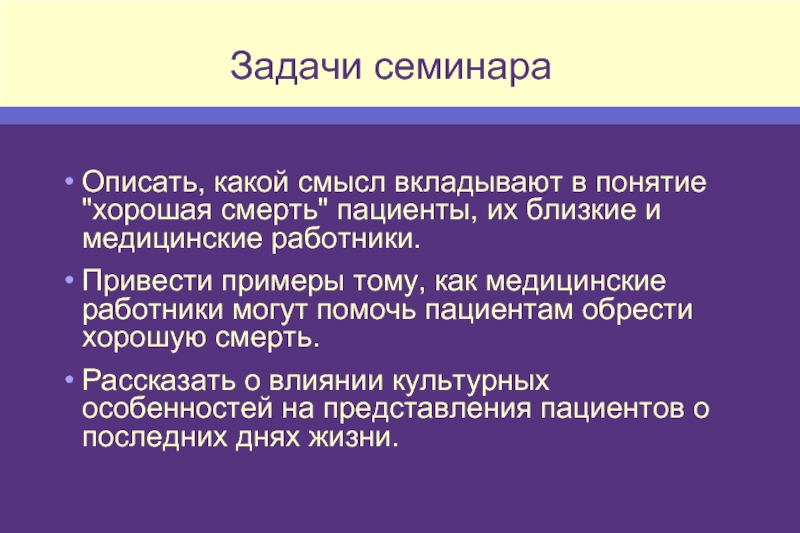 Задачи семинара

• Описать, какой смысл вкладывают в понятие "хорошая смерть" пациенты, их близкие и медицинские работники.

• Привести примеры тому, как медицинские работники могут помочь пациентам обрести хорошую смерть.

• Рассказать о влиянии культурных особенностей на представления пациентов о последних днях жизни.